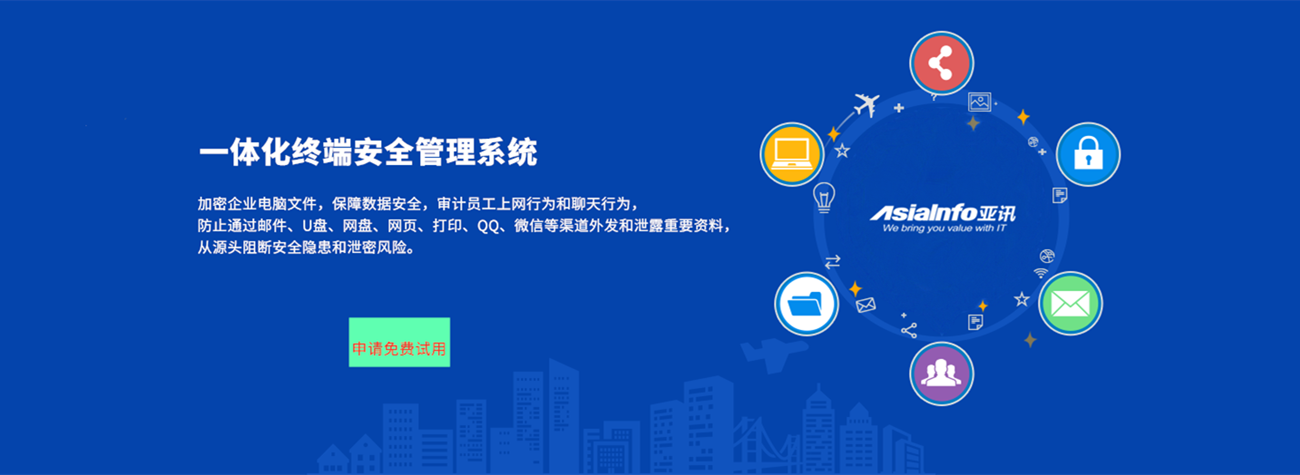 一体化终端安全管理系统

加密企业电脑文件，保障数据安全，审计员工上网行为和聊天行为，
防止通过邮件、U盘、网盘、网页、打印、QQ、微信等渠道外发和泄露重要资料，
从源头阻断安全隐患和泄密风险。

申请免费试用

AsiaInfo亚讯
We bring you value with IT